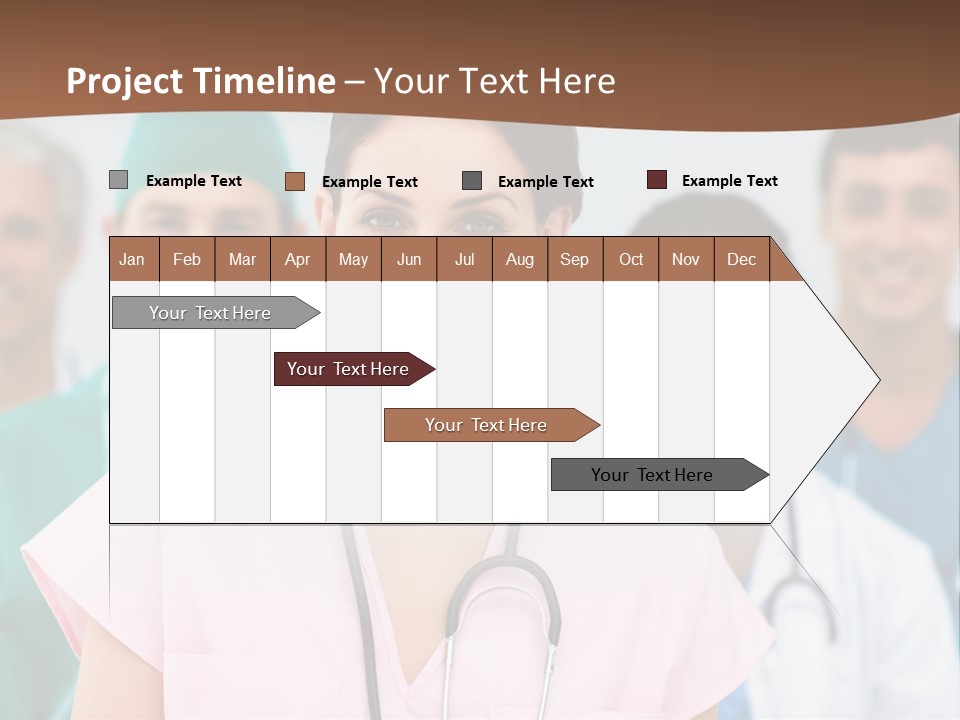 Project Timeline – Your Text Here

Example Text
Example Text
Example Text
Example Text

| Jan | Feb | Mar | Apr | May | Jun | Jul | Aug | Sep | Oct | Nov | Dec |
|---|---|---|---|---|---|---|---|---|---|---|---|

Your Text Here
Your Text Here
Your Text Here
Your Text Here